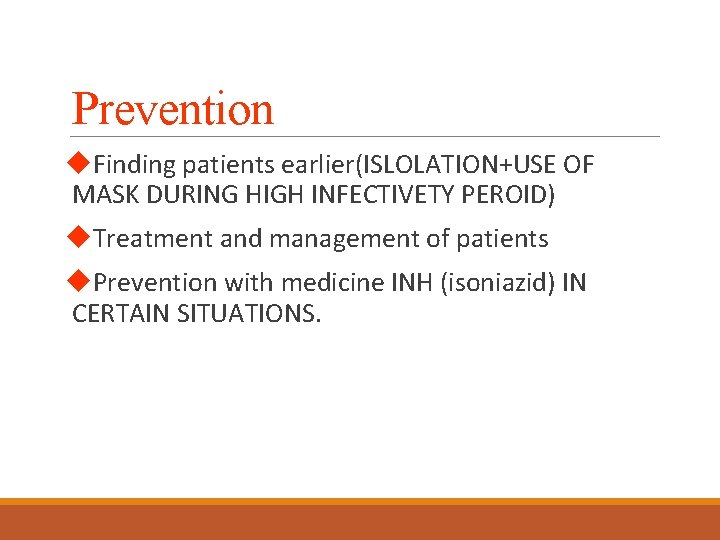 Prevention

◆Finding patients earlier(ISLOLATION+USE OF MASK DURING HIGH INFECTIVETY PEROID)

◆Treatment and management of patients

◆Prevention with medicine INH (isoniazid) IN CERTAIN SITUATIONS.